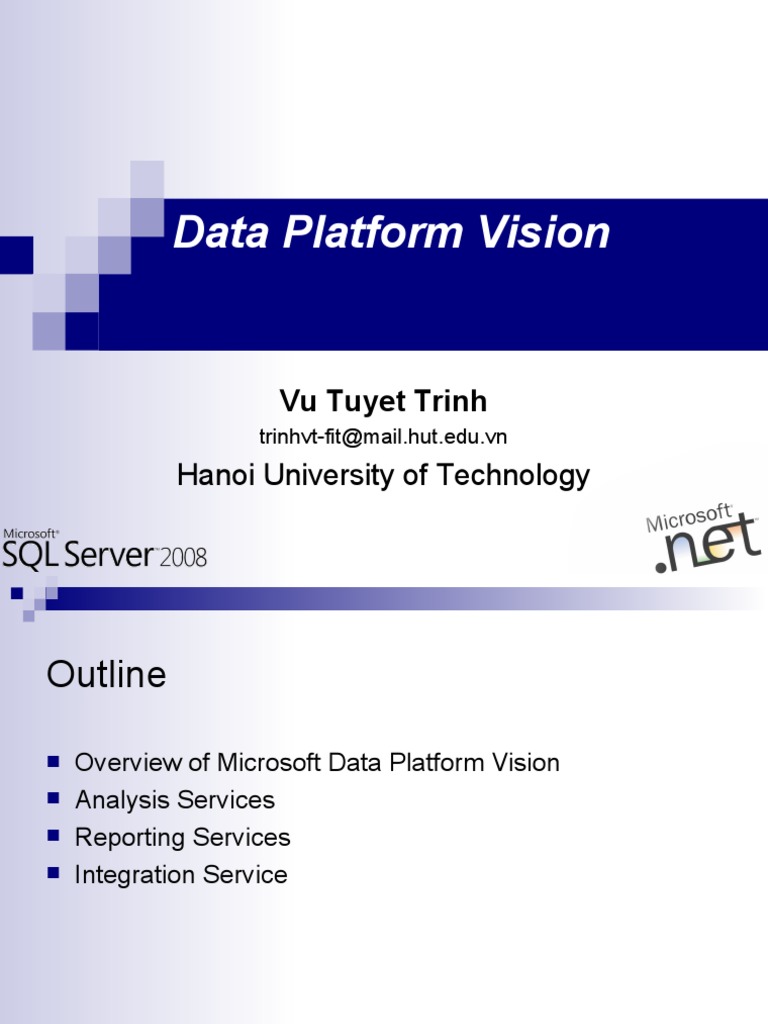 Data Platform Vision

Vu Tuyet Trinh

trinhvt-fit@mail.hut.edu.vn

Hanoi University of Technology

Microsoft® SQL Server 2008

Microsoft® .net

Outline

- Overview of Microsoft Data Platform Vision
- Analysis Services
- Reporting Services
- Integration Service